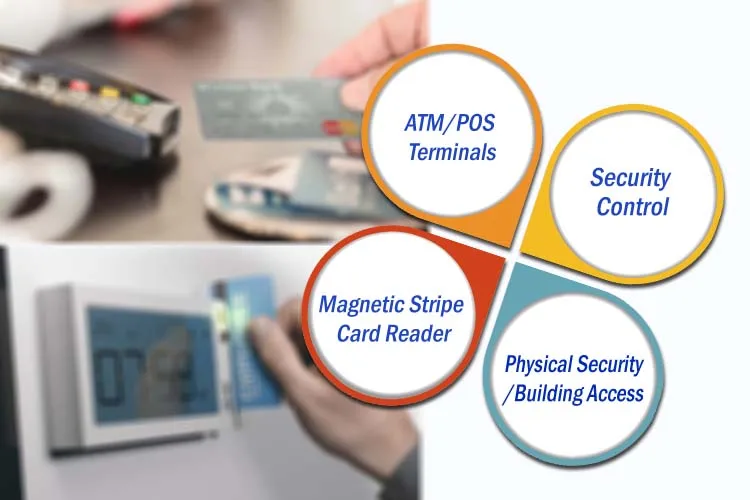 ATM/POS Terminals

Security Control

Magnetic Stripe Card Reader

Physical Security /Building Access